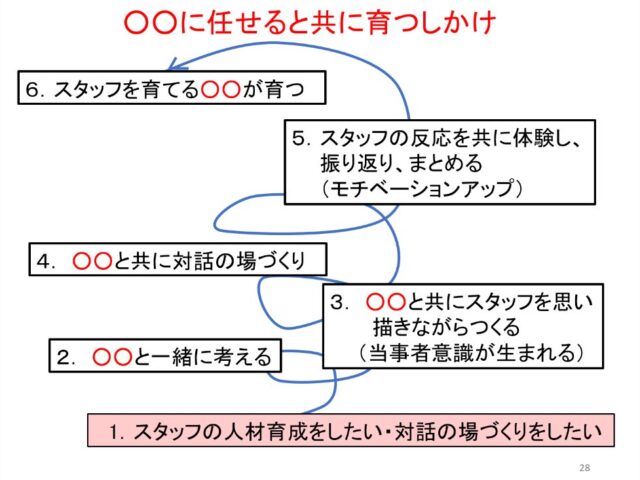 〇〇に任せると共に育つしかけ

6. スタッフを育てる〇〇が育つ

5. スタッフの反応を共に体験し、振り返り、まとめる
（モチベーションアップ）

4. 〇〇と共に対話の場づくり

3. 〇〇と共にスタッフを思い描きながらつくる
（当事者意識が生まれる）

2. 〇〇と一緒に考える

1. スタッフの人材育成をしたい・対話の場づくりをしたい

28